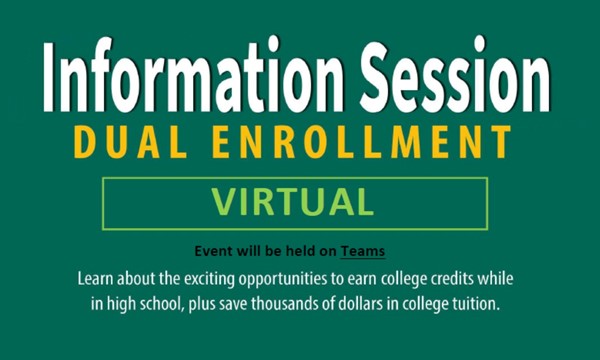 Information Session
DUAL ENROLLMENT

VIRTUAL

Event will be held on Teams

Learn about the exciting opportunities to earn college credits while in high school, plus save thousands of dollars in college tuition.